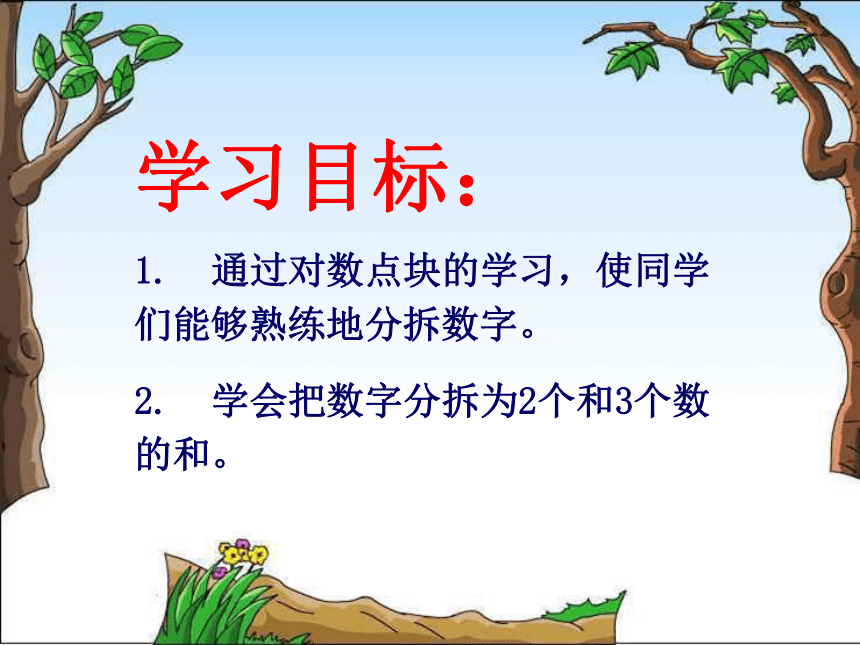 学习目标：

1. 通过对数点块的学习，使同学们能够熟练地分拆数字。

2. 学会把数字分拆为2个和3个数的和。